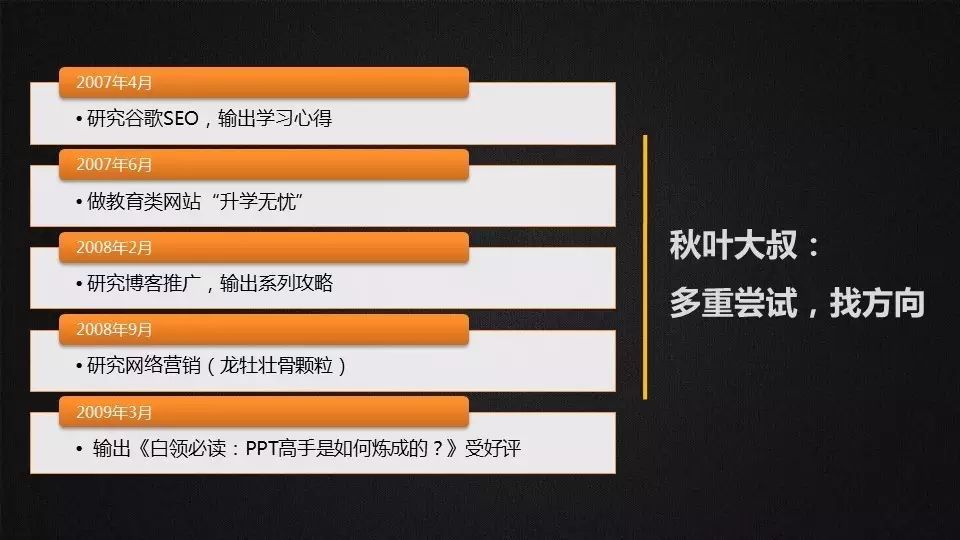 2007年4月

• 研究谷歌SEO，输出学习心得

2007年6月

• 做教育类网站“升学无忧”

2008年2月

• 研究博客推广，输出系列攻略

2008年9月

• 研究网络营销（龙牡壮骨颗粒）

2009年3月

• 输出《白领必读：PPT高手是如何炼成的？》受好评

秋叶大叔：
多重尝试，找方向